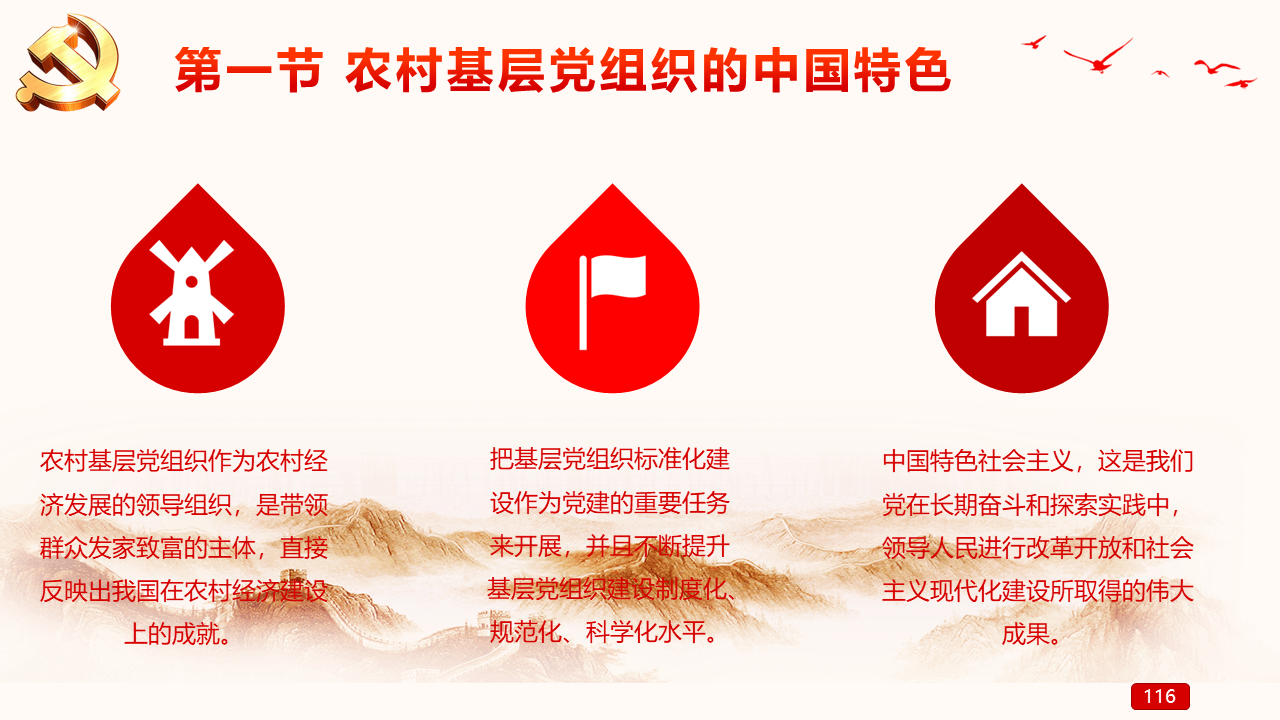 第一节 农村基层党组织的中国特色

农村基层党组织作为农村经济发展的领导组织，是带领群众发家致富的主体，直接反映出我国在农村经济建设上的成就。

把基层党组织标准化建设作为党建的重要任务来开展，并且不断提升基层党组织建设制度化、规范化、科学化水平。

中国特色社会主义，这是我们党在长期奋斗和探索实践中，领导人民进行改革开放和社会主义现代化建设所取得的伟大成果。

116